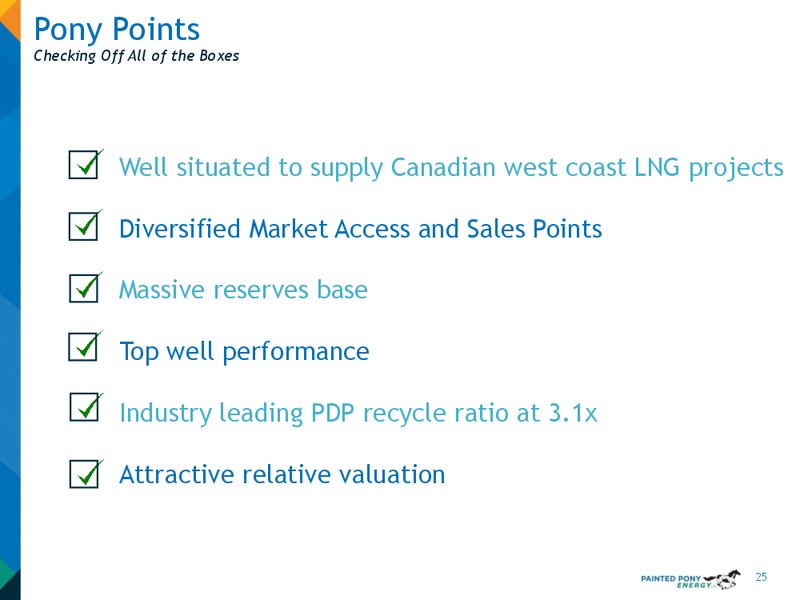 Pony Points
Checking Off All of the Boxes

Well situated to supply Canadian west coast LNG projects

Diversified Market Access and Sales Points

Massive reserves base

Top well performance

Industry leading PDP recycle ratio at 3.1x

Attractive relative valuation

PAINTED PONY ENERGY

25